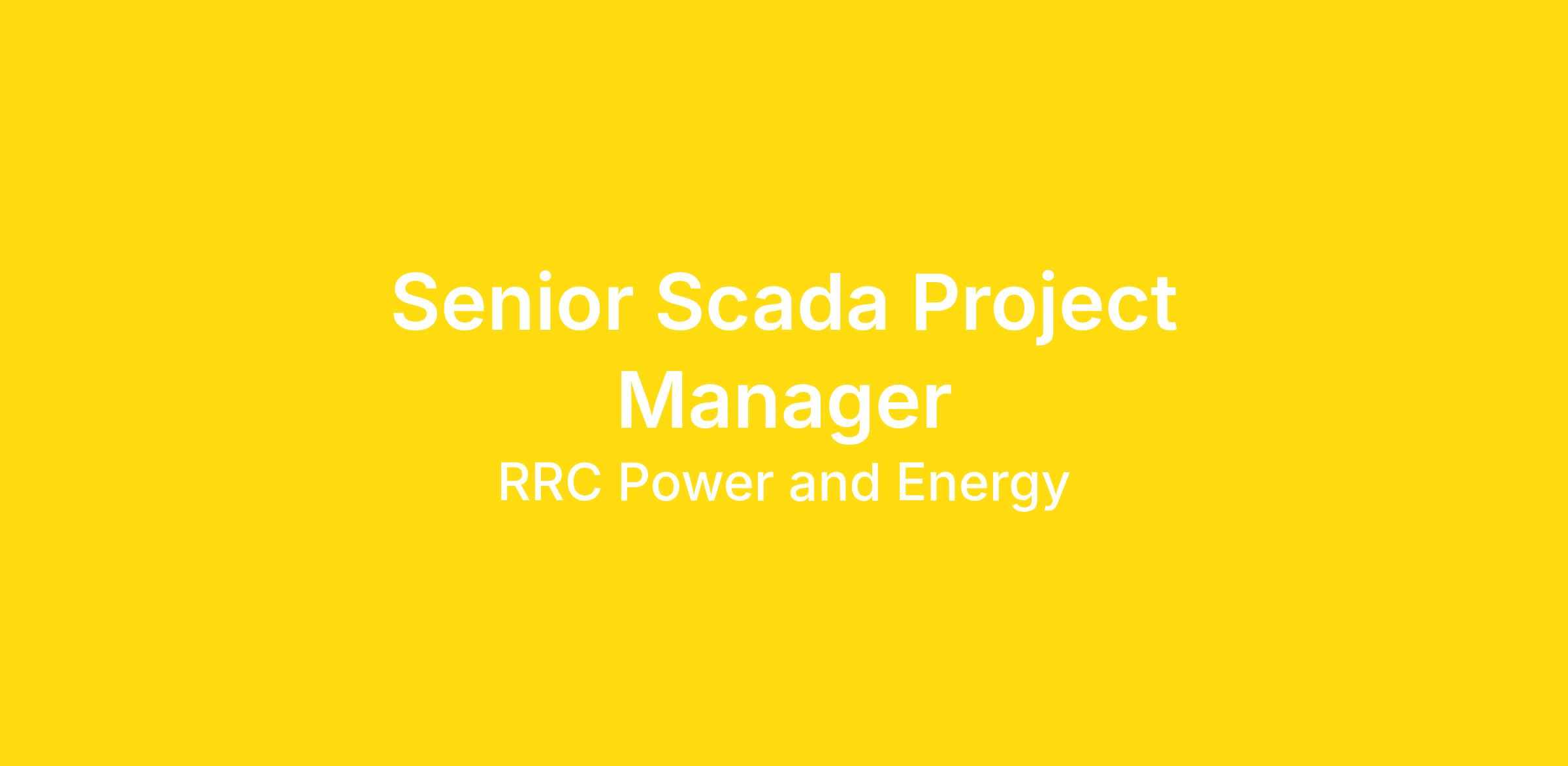 Senior Scada Project Manager

RRC Power and Energy